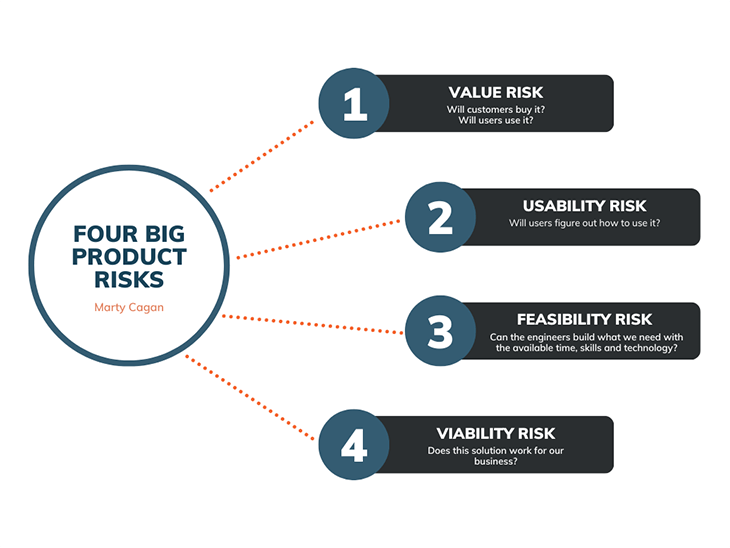 FOUR BIG PRODUCT RISKS

Marty Cagan

1

VALUE RISK

Will customers buy it?
Will users use it?

2

USABILITY RISK

Will users figure out how to use it?

3

FEASIBILITY RISK

Can the engineers build what we need with the available time, skills and technology?

4

VIABILITY RISK

Does this solution work for our business?